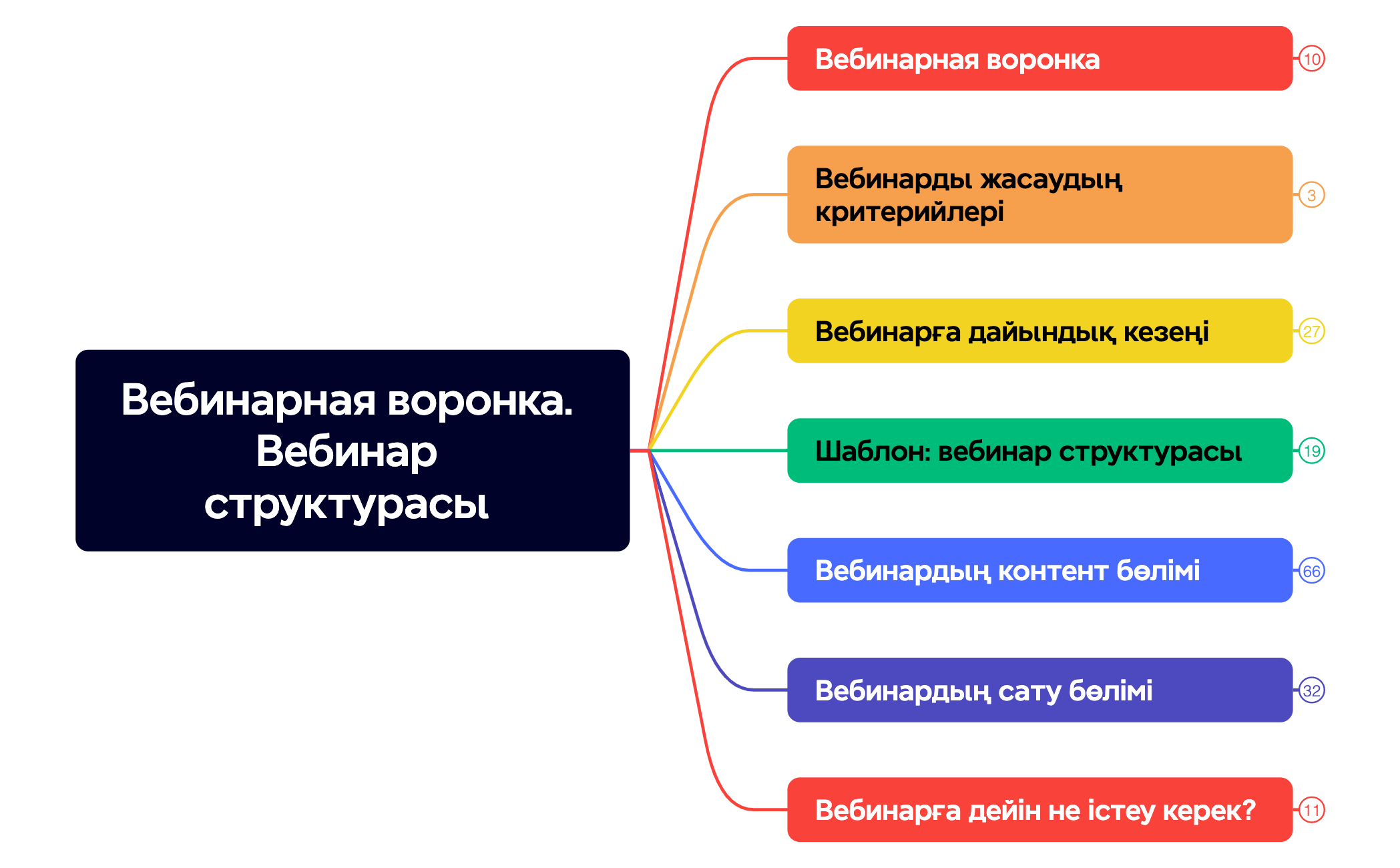 Вебинарная воронка. Вебинар структурасы

Вебинарная воронка
10

Вебинарды жасаудың критерийлері
3

Вебинарға дайындық кезеңі
27

Шаблон: вебинар структурасы
19

Вебинардың контент бөлімі
66

Вебинардың сату бөлімі
32

Вебинарға дейін не істеу керек?
11